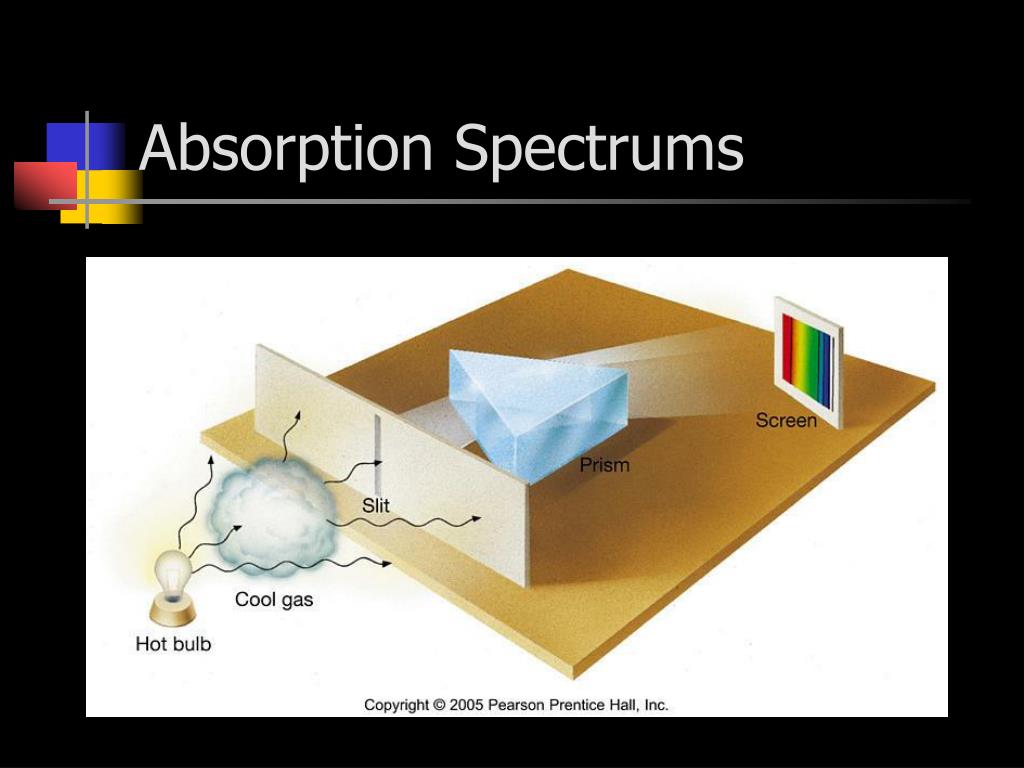 Absorption Spectrums

Screen

Prism

Slit

Cool gas

Hot bulb

Copyright © 2005 Pearson Prentice Hall, Inc.